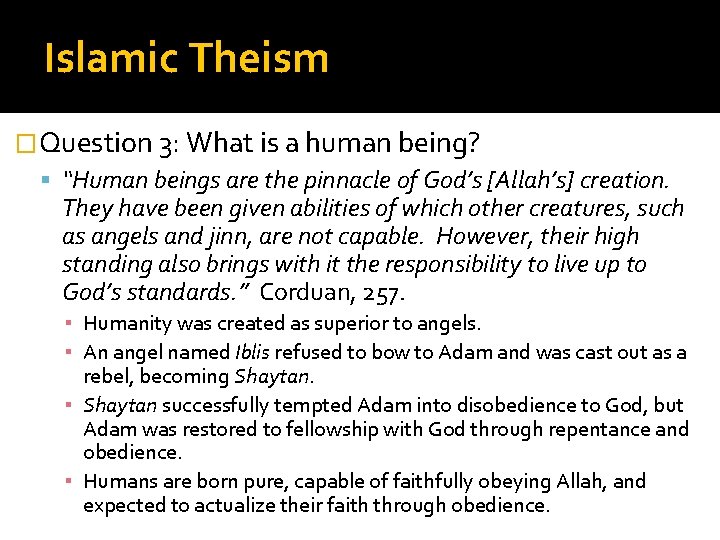 Islamic Theism

Question 3: What is a human being?

"Human beings are the pinnacle of God's [Allah's] creation. They have been given abilities of which other creatures, such as angels and jinn, are not capable. However, their high standing also brings with it the responsibility to live up to God's standards." Corduan, 257.

Humanity was created as superior to angels.

An angel named Iblis refused to bow to Adam and was cast out as a rebel, becoming Shaytan.

Shaytan successfully tempted Adam into disobedience to God, but Adam was restored to fellowship with God through repentance and obedience.

Humans are born pure, capable of faithfully obeying Allah, and expected to actualize their faith through obedience.